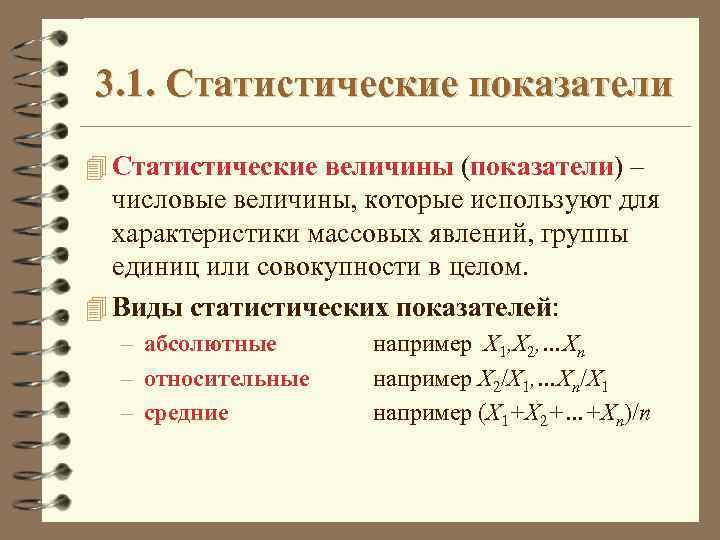 3.1. Статистические показатели

Статистические величины (показатели) – числовые величины, которые используют для характеристики массовых явлений, группы единиц или совокупности в целом.

Виды статистических показателей:

– абсолютные например $X_1, X_2, \ldots X_n$

– относительные например $X_2/X_1, \ldots X_n/X_1$

– средние например $(X_1+X_2+\ldots+X_n)/n$